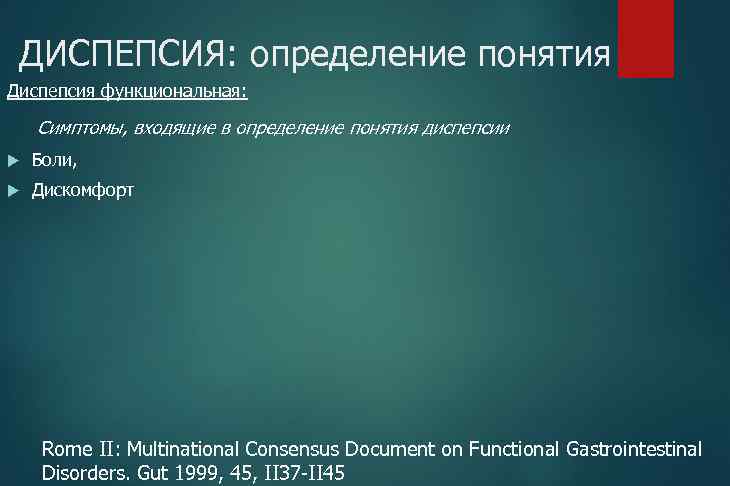 ДИСПЕПСИЯ: определение понятия

Диспепсия функциональная:

Симптомы, входящие в определение понятия диспепсии

Боли,

Дискомфорт

Rome II: Multinational Consensus Document on Functional Gastrointestinal Disorders. Gut 1999, 45, II37-II45